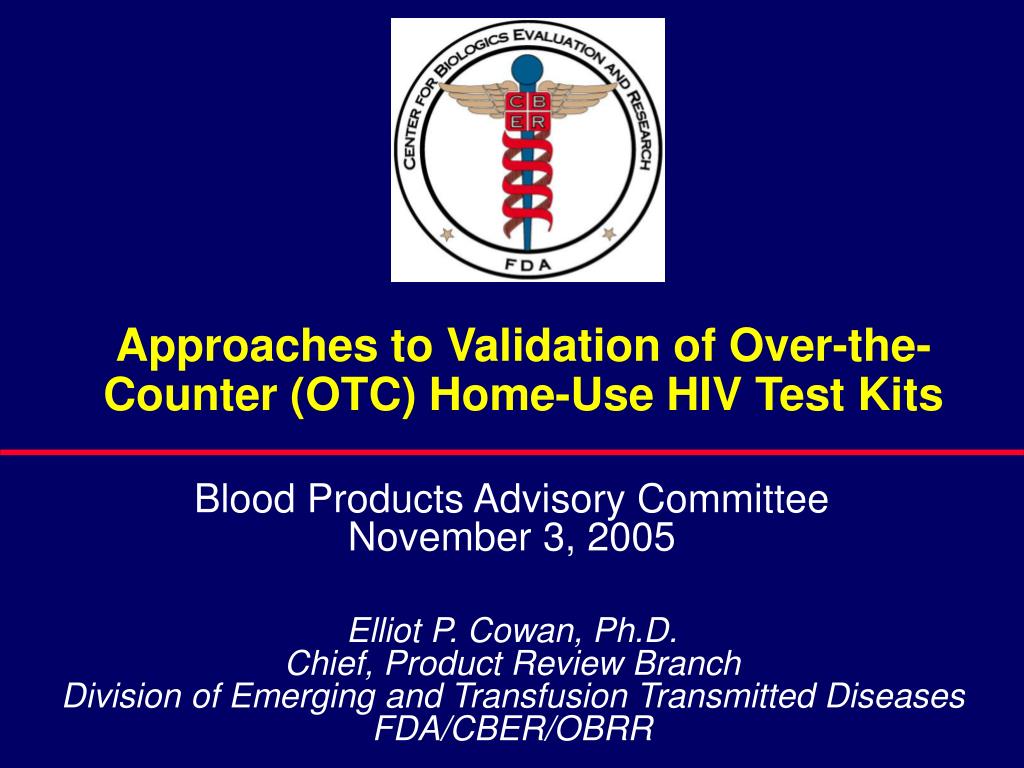 CENTER FOR BIOLOGICS EVALUATION AND RESEARCH
C B
E R
FDA

Approaches to Validation of Over-the-Counter (OTC) Home-Use HIV Test Kits

Blood Products Advisory Committee
November 3, 2005

Elliot P. Cowan, Ph.D.
Chief, Product Review Branch
Division of Emerging and Transfusion Transmitted Diseases
FDA/CBER/OBRR